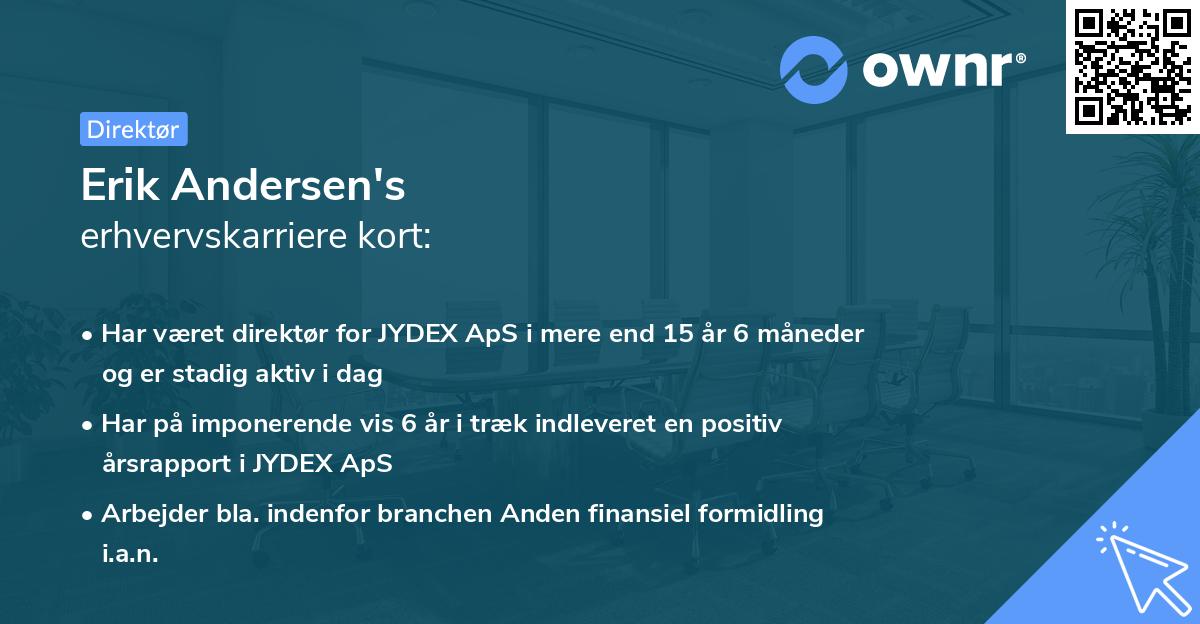 ownr®

Direktør

Erik Andersen's
erhvervskarriere kort:

• Har været direktør for JYDEX ApS i mere end 15 år 6 måneder og er stadig aktiv i dag

• Har på imponerende vis 6 år i træk indleveret en positiv årsrapport i JYDEX ApS

• Arbejder bla. indenfor branchen Anden finansiel formidling i.a.n.